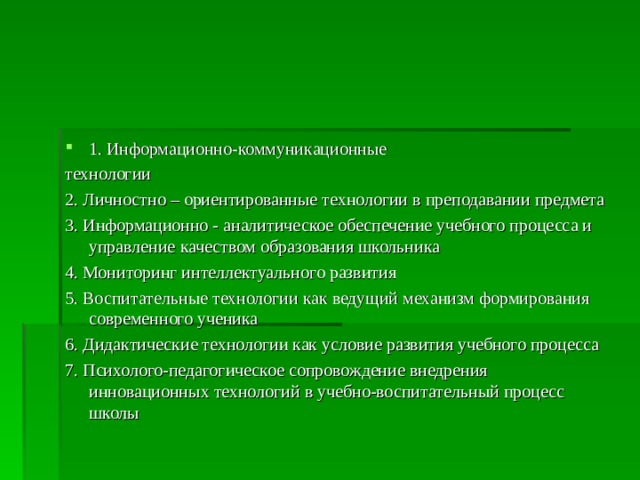 1. Информационно-коммуникационные технологии

2. Личностно – ориентированные технологии в преподавании предмета

3. Информационно - аналитическое обеспечение учебного процесса и управление качеством образования школьника

4. Мониторинг интеллектуального развития

5. Воспитательные технологии как ведущий механизм формирования современного ученика

6. Дидактические технологии как условие развития учебного процесса

7. Психолого-педагогическое сопровождение внедрения инновационных технологий в учебно-воспитательный процесс школы